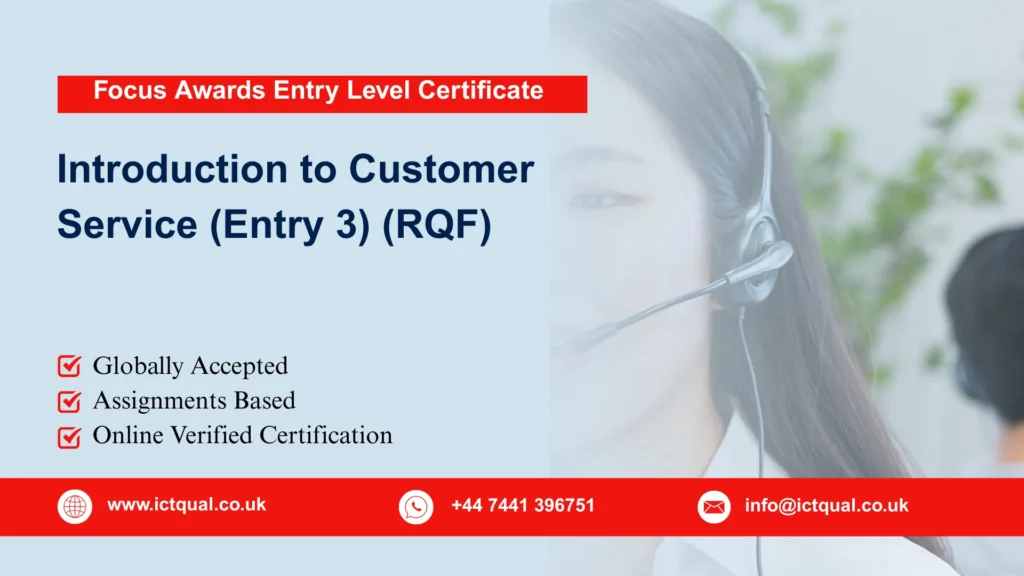 Focus Awards Entry Level Certificate

Introduction to Customer Service (Entry 3) (RQF)

Globally Accepted
Assignments Based
Online Verified Certification

www.ictqual.co.uk
+44 7441 396751
info@ictqual.co.uk